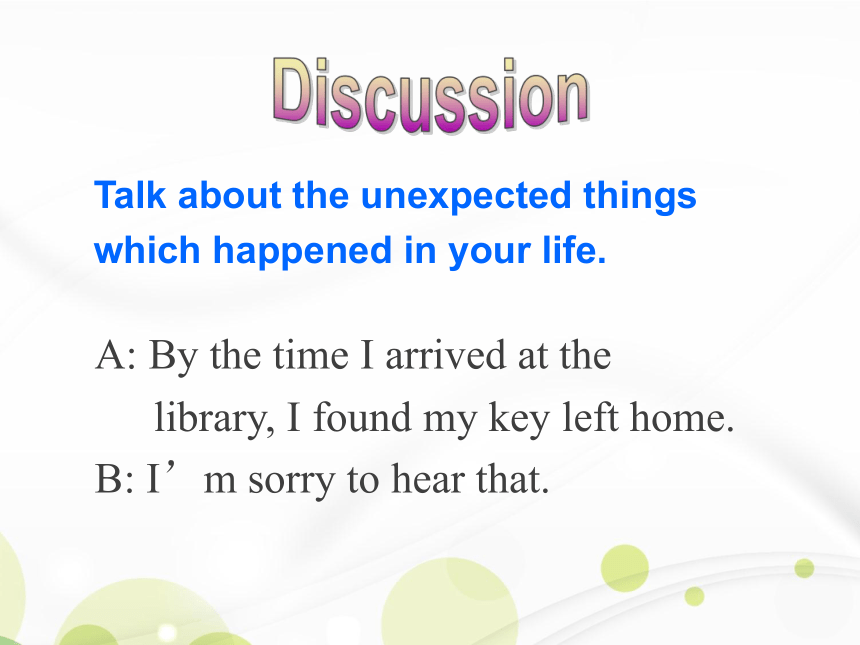 Discussion

Talk about the unexpected things which happened in your life.

A: By the time I arrived at the library, I found my key left home.
B: I’m sorry to hear that.